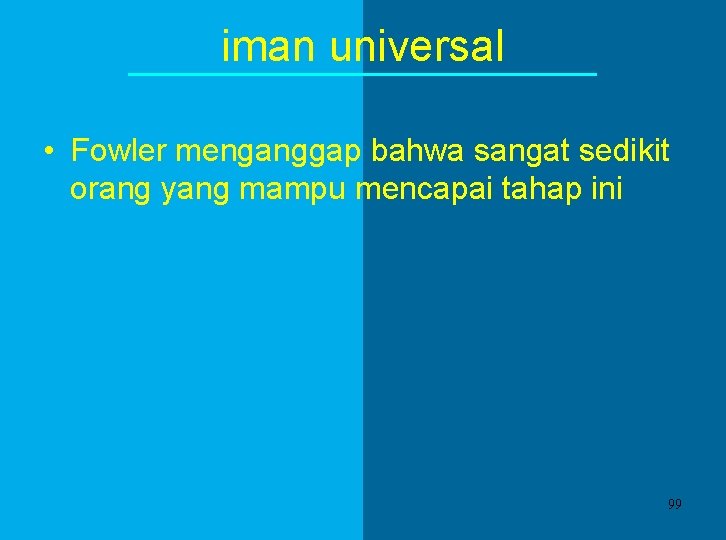 iman universal

• Fowler menganggap bahwa sangat sedikit orang yang mampu mencapai tahap ini

99